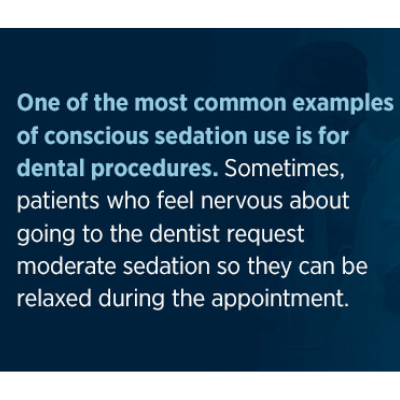 One of the most common examples of conscious sedation use is for dental procedures. Sometimes, patients who feel nervous about going to the dentist request moderate sedation so they can be relaxed during the appointment.